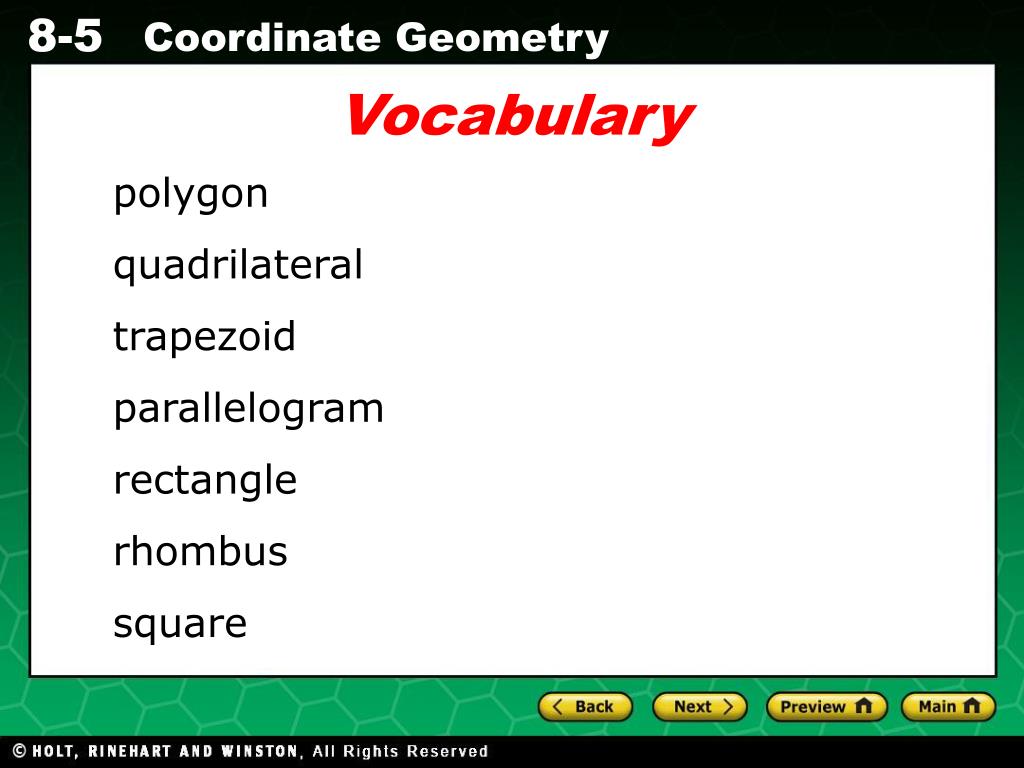 8-5 Coordinate Geometry

Vocabulary

polygon

quadrilateral

trapezoid

parallelogram

rectangle

rhombus

square

Back Next Preview Main

© HOLT, RINEHART AND WINSTON, All Rights Reserved